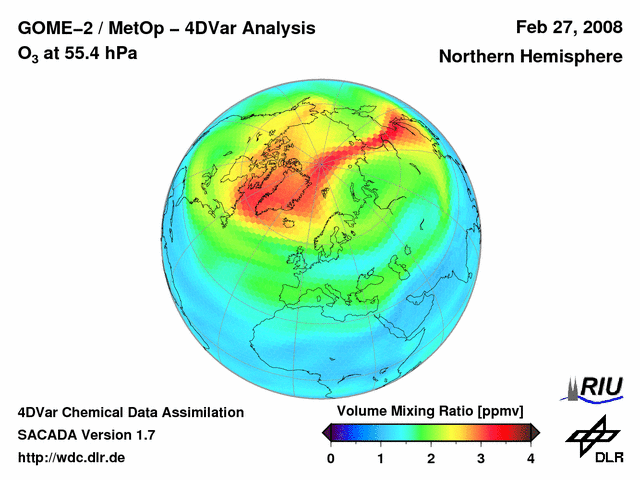 GOME–2 / MetOp – 4DVar Analysis
$O_3$ at 55.4 hPa

Feb 27, 2008
Northern Hemisphere

4DVar Chemical Data Assimilation
SACADA Version 1.7
http://wdc.dlr.de

Volume Mixing Ratio [ppmv]
0 1 2 3 4

RIU

DLR